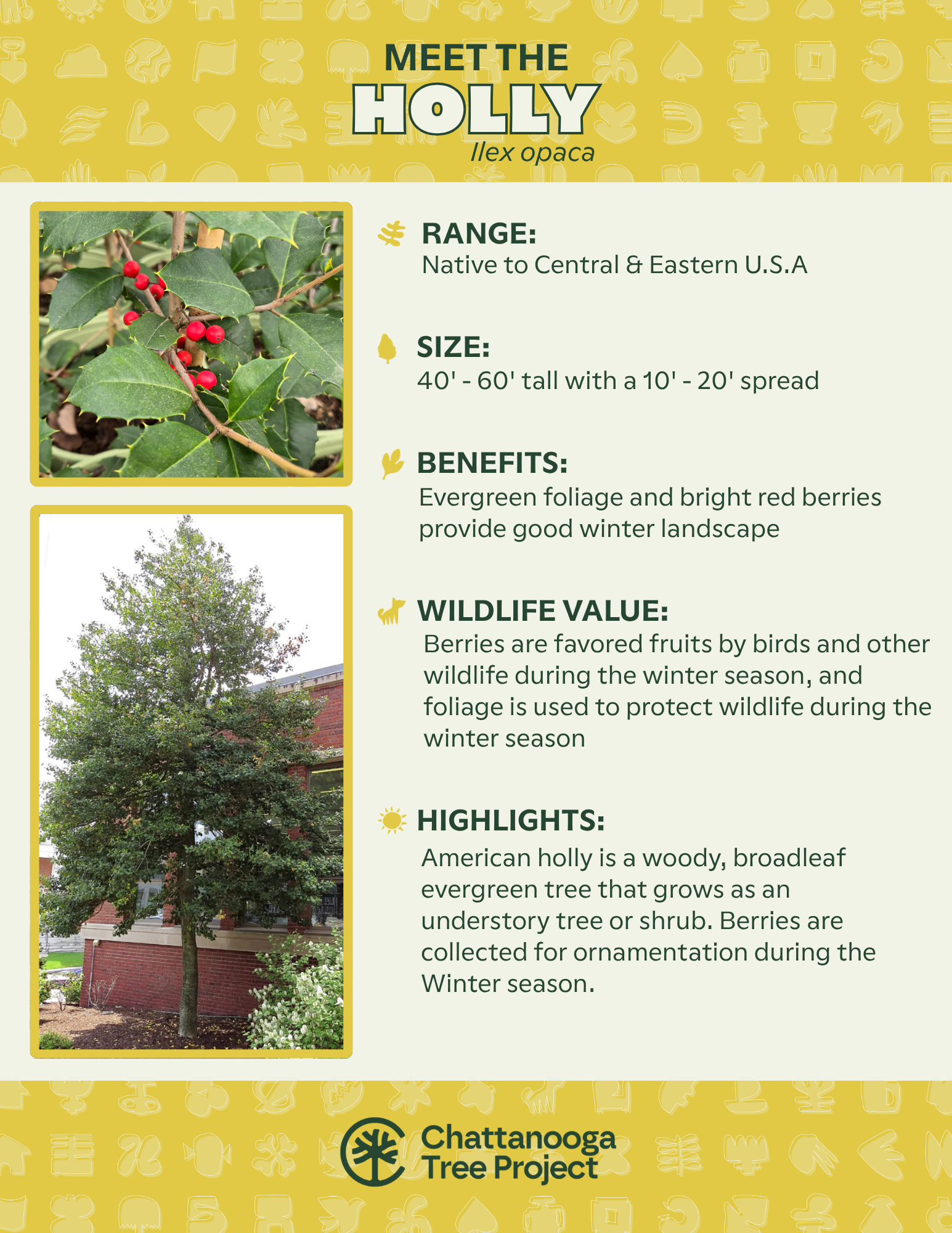 MEET THE
HOLLY
Ilex opaca

RANGE:
Native to Central & Eastern U.S.A

SIZE:
40' - 60' tall with a 10' - 20' spread

BENEFITS:
Evergreen foliage and bright red berries provide good winter landscape

WILDLIFE VALUE:
Berries are favored fruits by birds and other wildlife during the winter season, and foliage is used to protect wildlife during the winter season

HIGHLIGHTS:
American holly is a woody, broadleaf evergreen tree that grows as an understory tree or shrub. Berries are collected for ornamentation during the Winter season.

Chattanooga
Tree Project